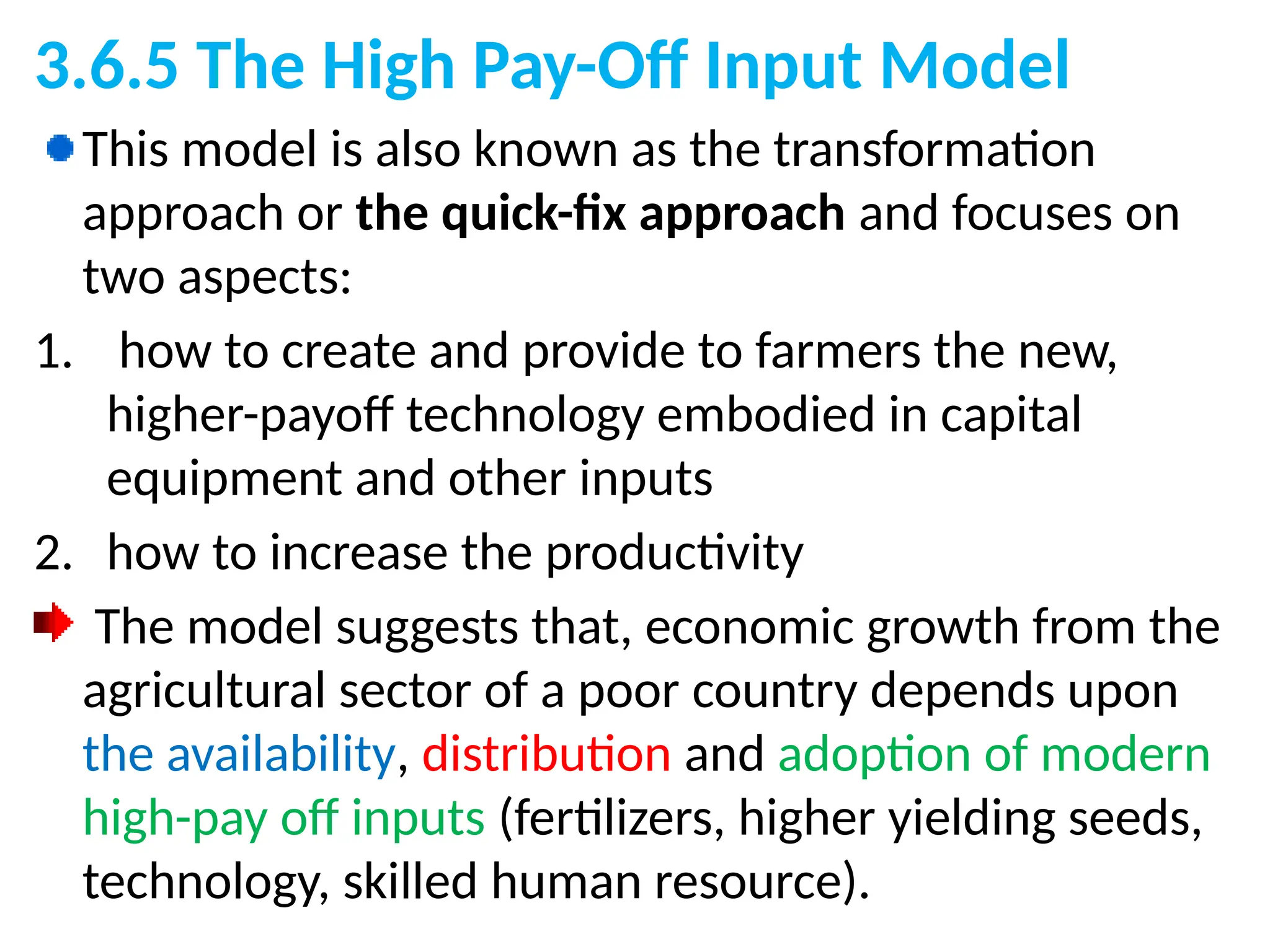 3.6.5 The High Pay-Off Input Model

This model is also known as the transformation approach or the quick-fix approach and focuses on two aspects:

1. how to create and provide to farmers the new, higher-payoff technology embodied in capital equipment and other inputs

2. how to increase the productivity

The model suggests that, economic growth from the agricultural sector of a poor country depends upon the availability, distribution and adoption of modern high-pay off inputs (fertilizers, higher yielding seeds, technology, skilled human resource).